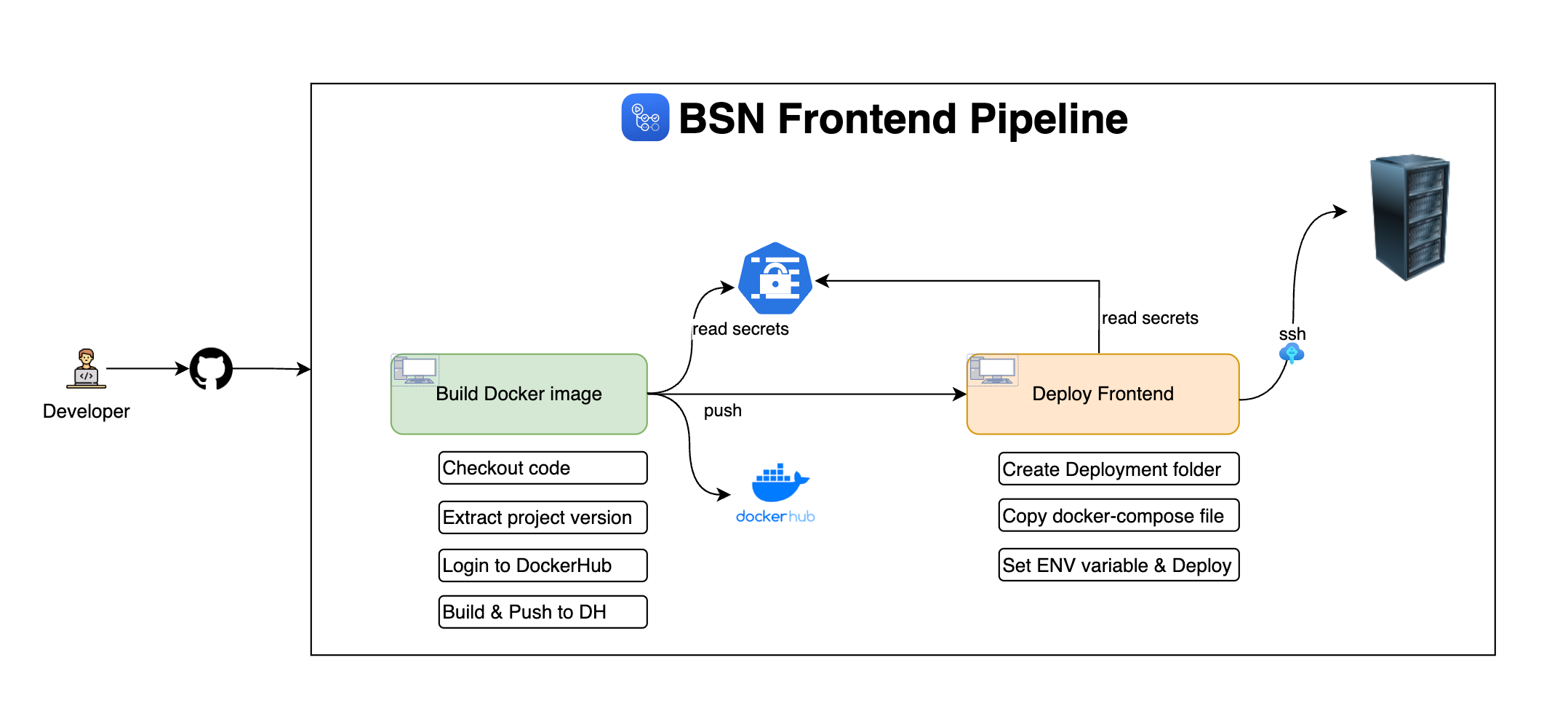 BSN Frontend Pipeline

Developer

read secrets

read secrets

ssh

Build Docker image

push

Deploy Frontend

Checkout code

Extract project version

Login to DockerHub

Build & Push to DH

docker hub

Create Deployment folder

Copy docker-compose file

Set ENV variable & Deploy